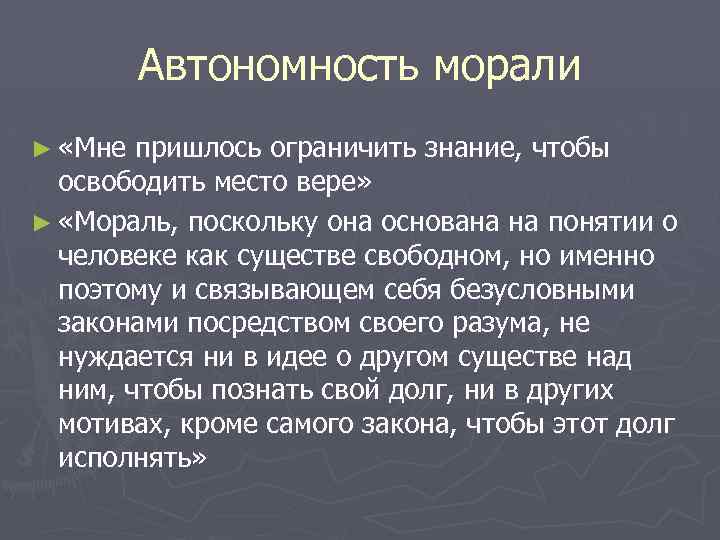 Автономность морали

► «Мне пришлось ограничить знание, чтобы освободить место вере»

► «Мораль, поскольку она основана на понятии о человеке как существе свободном, но именно поэтому и связывающем себя безусловными законами посредством своего разума, не нуждается ни в идее о другом существе над ним, чтобы познать свой долг, ни в других мотивах, кроме самого закона, чтобы этот долг исполнять»